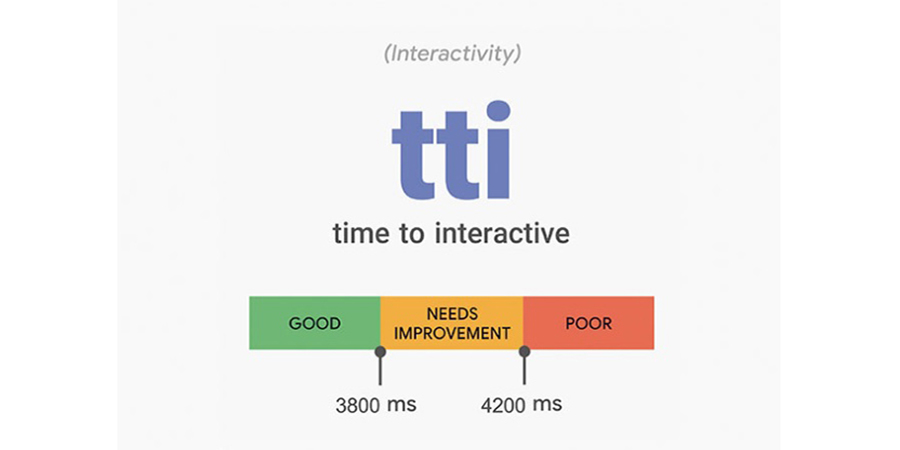 (Interactivity)

tti

time to interactive

GOOD

NEEDS IMPROVEMENT

POOR

3800 ms

4200 ms